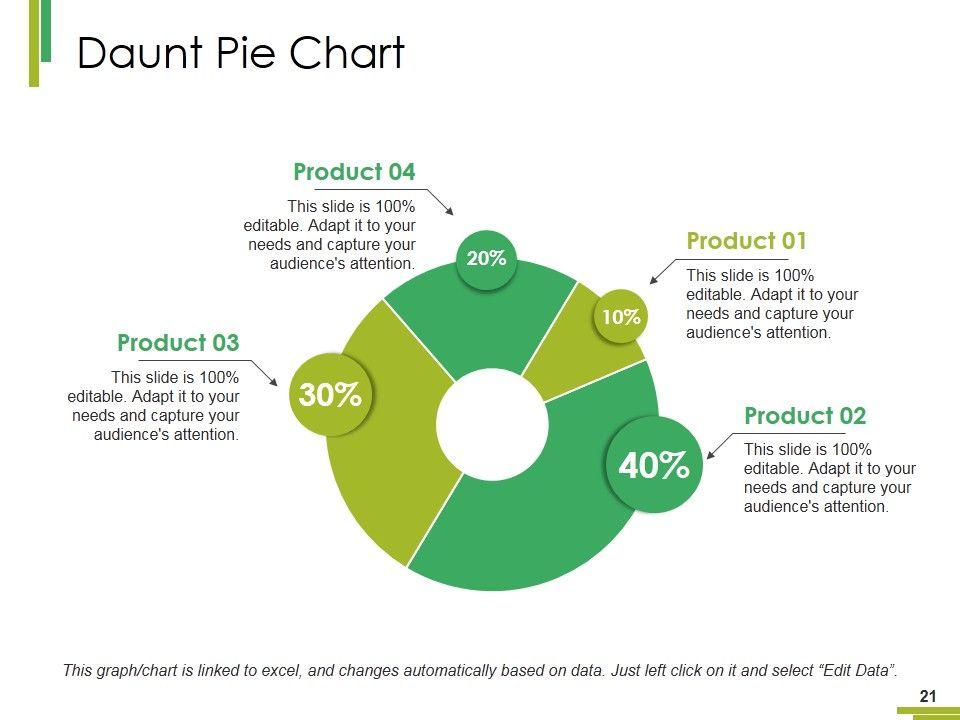 Daunt Pie Chart

Product 04
This slide is 100% editable. Adapt it to your needs and capture your audience's attention.

20%

Product 01
This slide is 100% editable. Adapt it to your needs and capture your audience's attention.

10%

Product 03
This slide is 100% editable. Adapt it to your needs and capture your audience's attention.

30%

Product 02
This slide is 100% editable. Adapt it to your needs and capture your audience's attention.

40%

This graph/chart is linked to excel, and changes automatically based on data. Just left click on it and select "Edit Data".

21